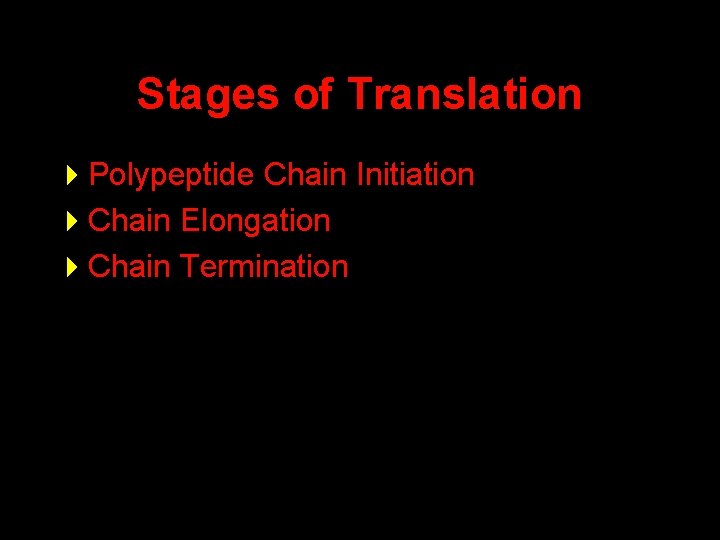 Stages of Translation

Polypeptide Chain Initiation
Chain Elongation
Chain Termination